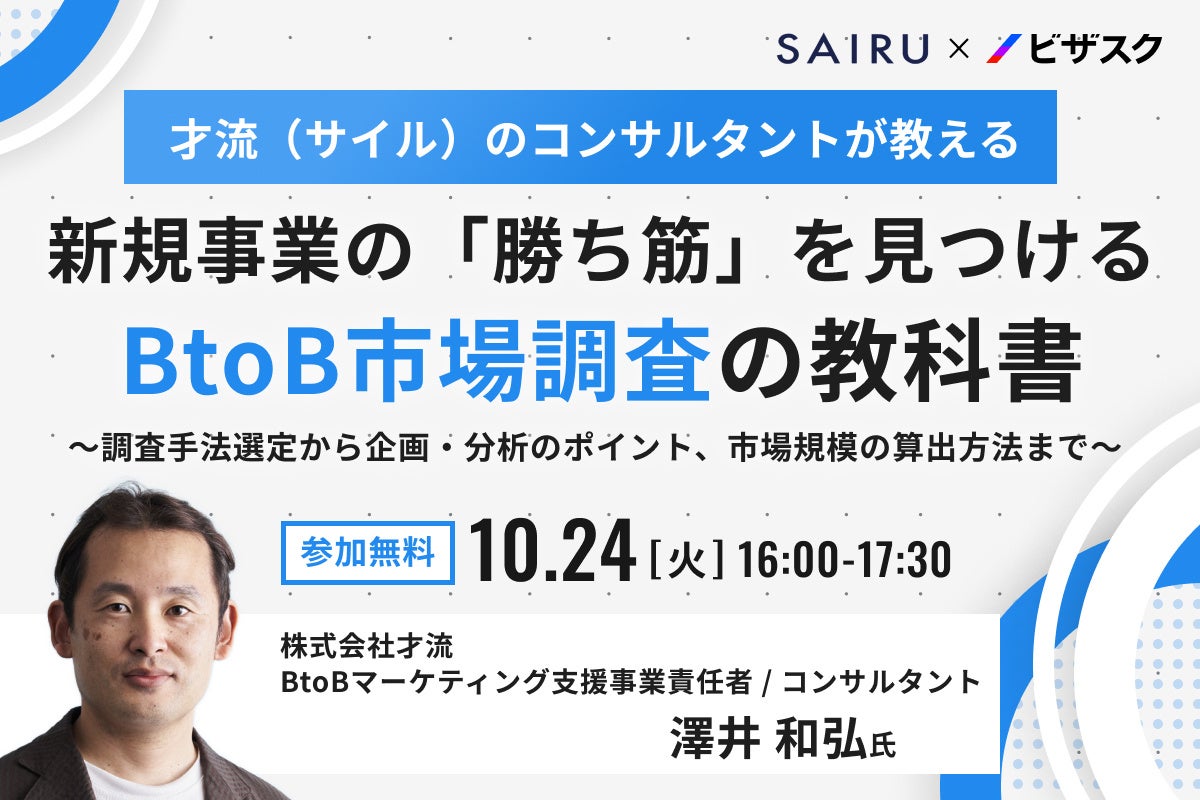 SAIRU × ビザスク

才流（サイル）のコンサルタントが教える

新規事業の「勝ち筋」を見つける

BtoB市場調査の教科書

〜調査手法選定から企画・分析のポイント、市場規模の算出方法まで〜

参加無料 10.24 [火] 16:00-17:30

株式会社才流
BtoBマーケティング支援事業責任者 / コンサルタント
澤井 和弘氏